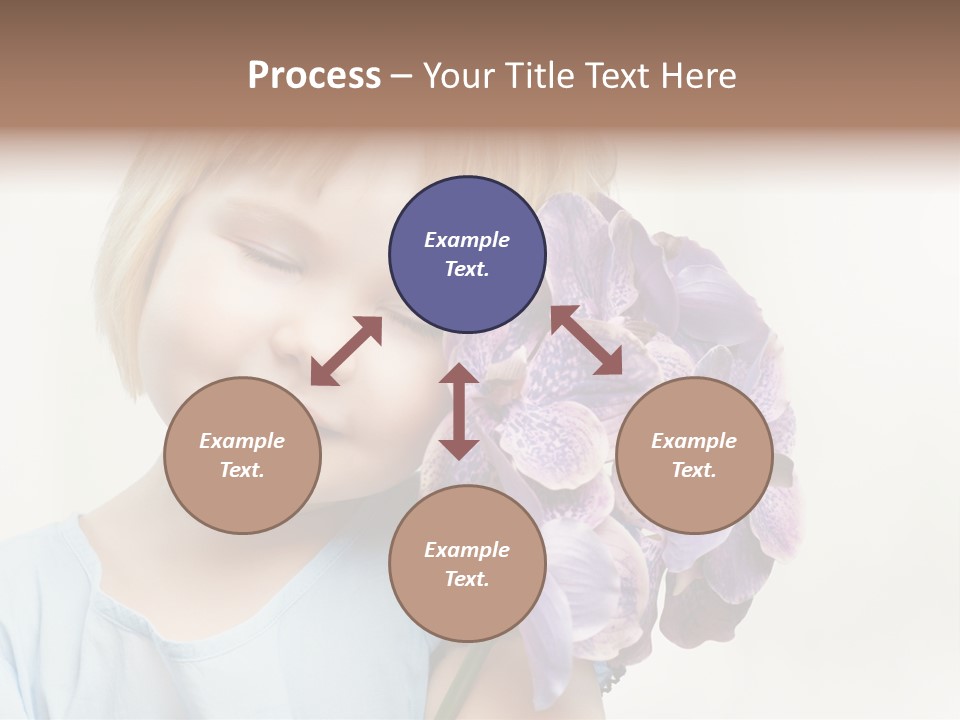 Process – Your Title Text Here

Example Text.

Example Text.

Example Text.

Example Text.